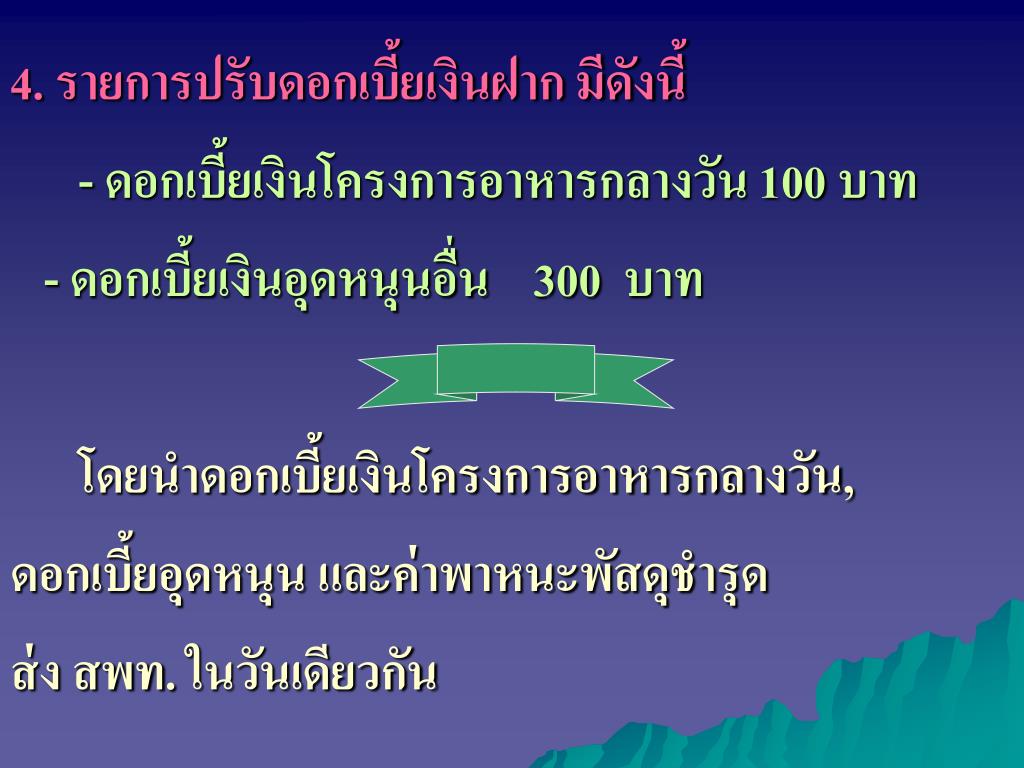 4. รายการปรับดอกเบี้ยเงินฝาก มีดังนี้

- ดอกเบี้ยเงินโครงการอาหารกลางวัน 100 บาท

- ดอกเบี้ยเงินอุดหนุนอื่น 300 บาท

โดยนำดอกเบี้ยเงินโครงการอาหารกลางวัน, ดอกเบี้ยอุดหนุน และค่าพาหนะพัสดุชำรุด ส่ง สพท. ในวันเดียวกัน